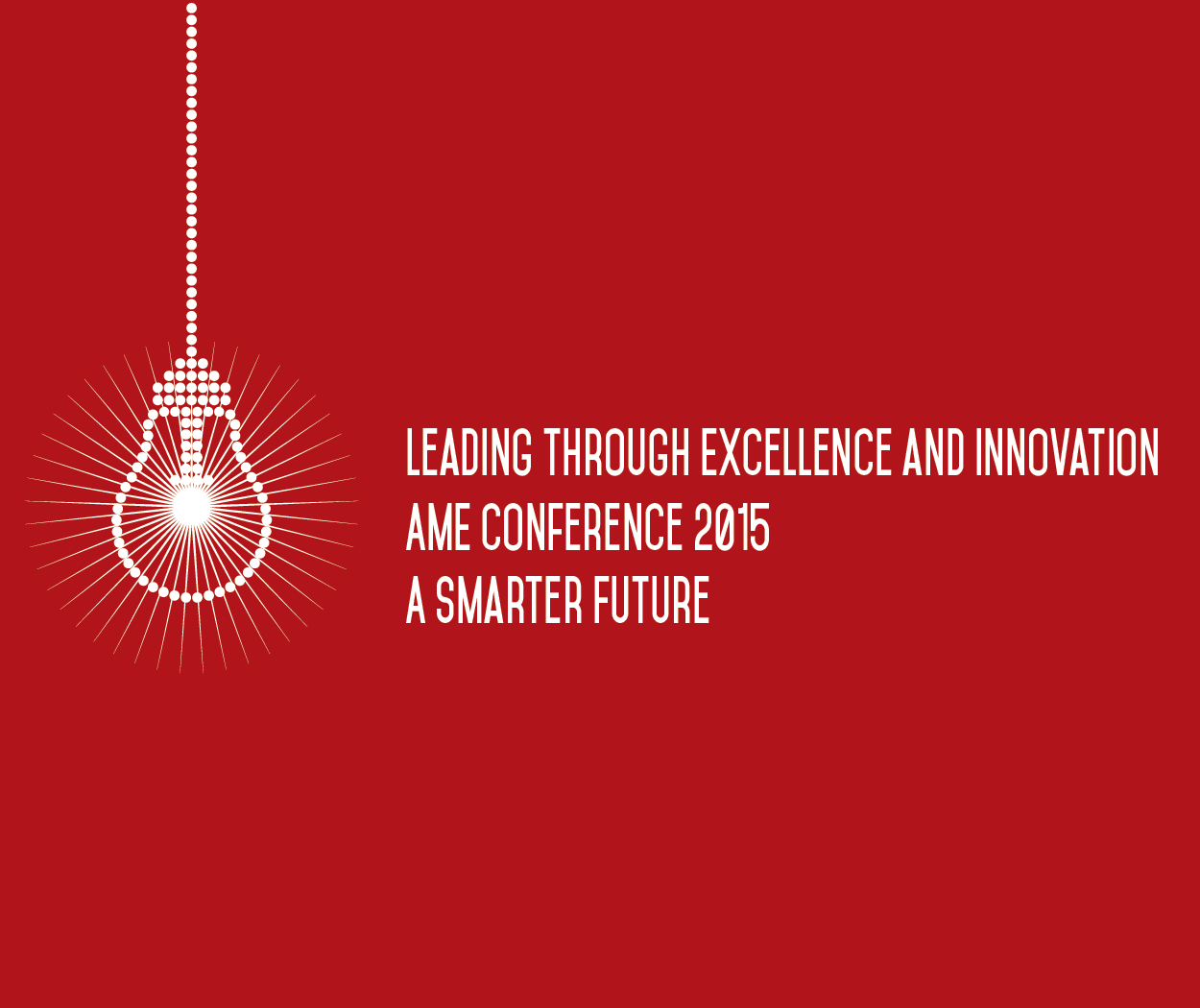 LEADING THROUGH EXCELLENCE AND INNOVATION
AME CONFERENCE 2015
A SMARTER FUTURE